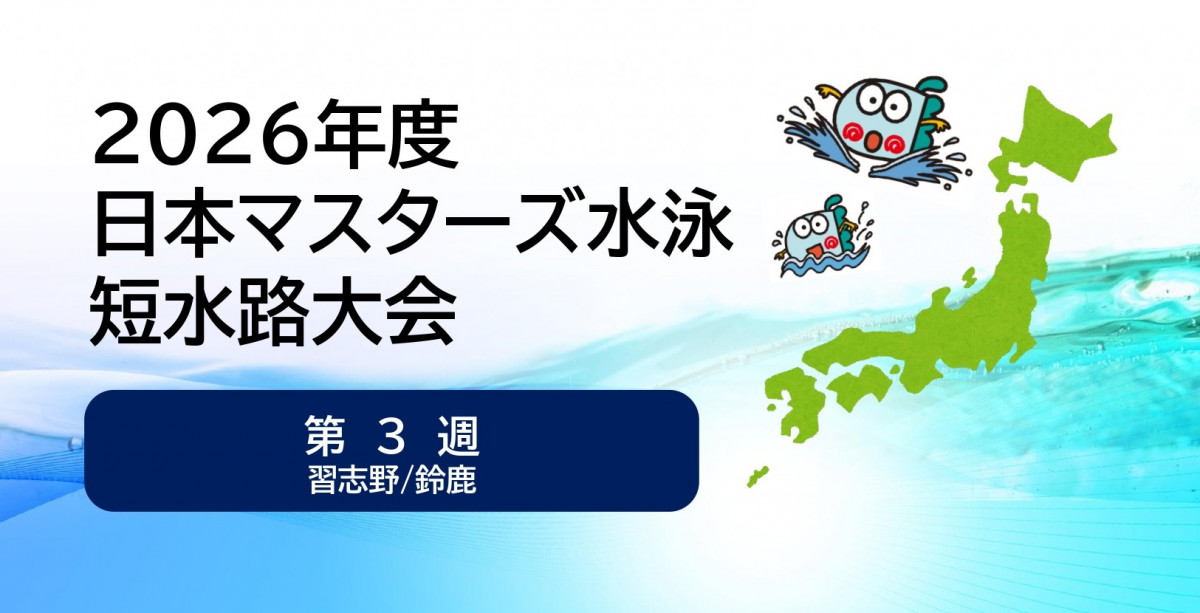 2026年度
日本マスターズ水泳
短水路大会

第 3 週
習志野/鈴鹿